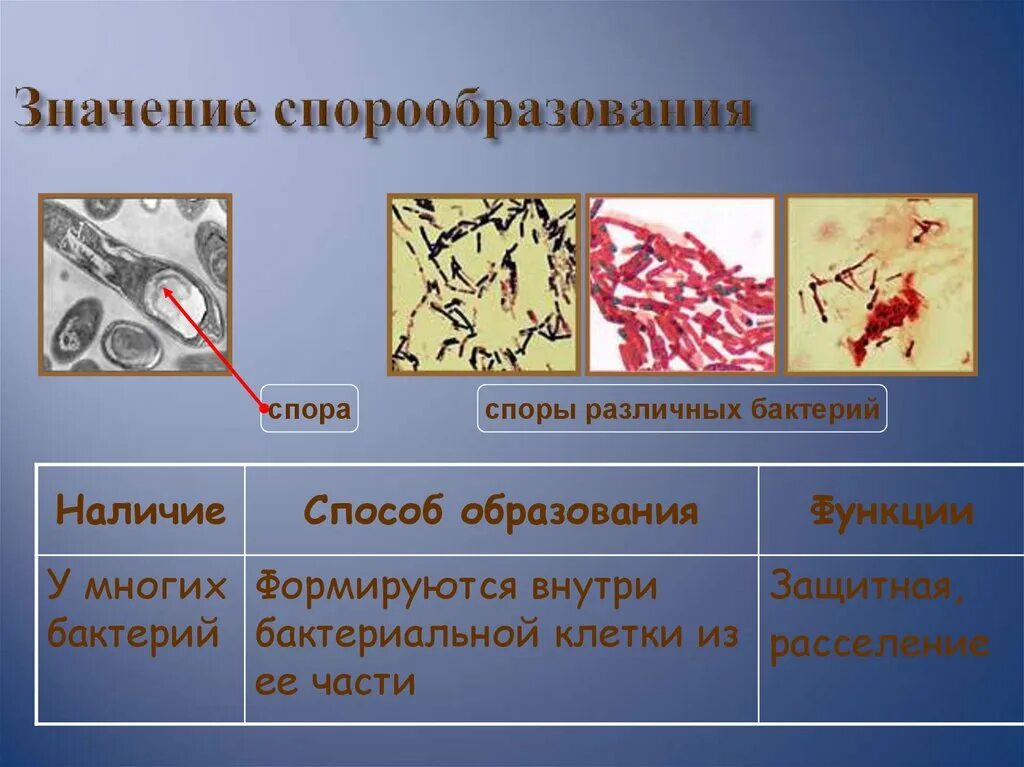 Значение спорообразования

спора

споры различных бактерий

| Наличие | Способ образования | Функции |
|---|---|---|
| У многих бактерий | Формируются внутри бактериальной клетки из ее части | Защитная, расселение |